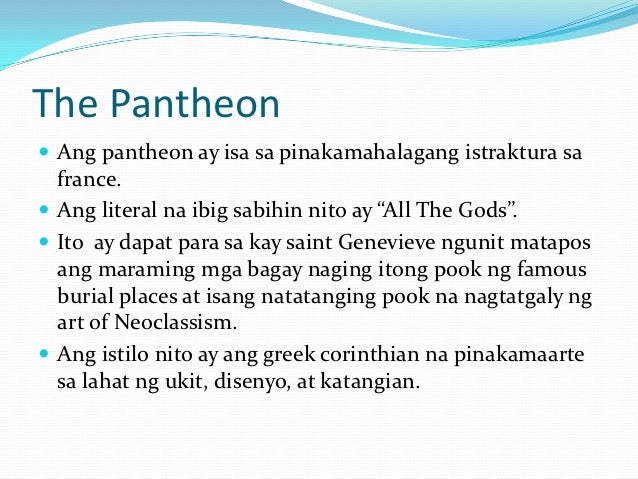 The Pantheon

- Ang pantheon ay isa sa pinakamahalagang istraktura sa france.
- Ang literal na ibig sabihin nito ay “All The Gods”.
- Ito  ay dapat para sa kay saint Genevieve ngunit matapos ang maraming mga bagay naging itong pook ng famous burial places at isang natatanging pook na nagtatgaly ng art of Neoclassism.
- Ang istilo nito ay ang greek corinthian na pinakamaarte sa lahat ng ukit, disenyo, at katangian.